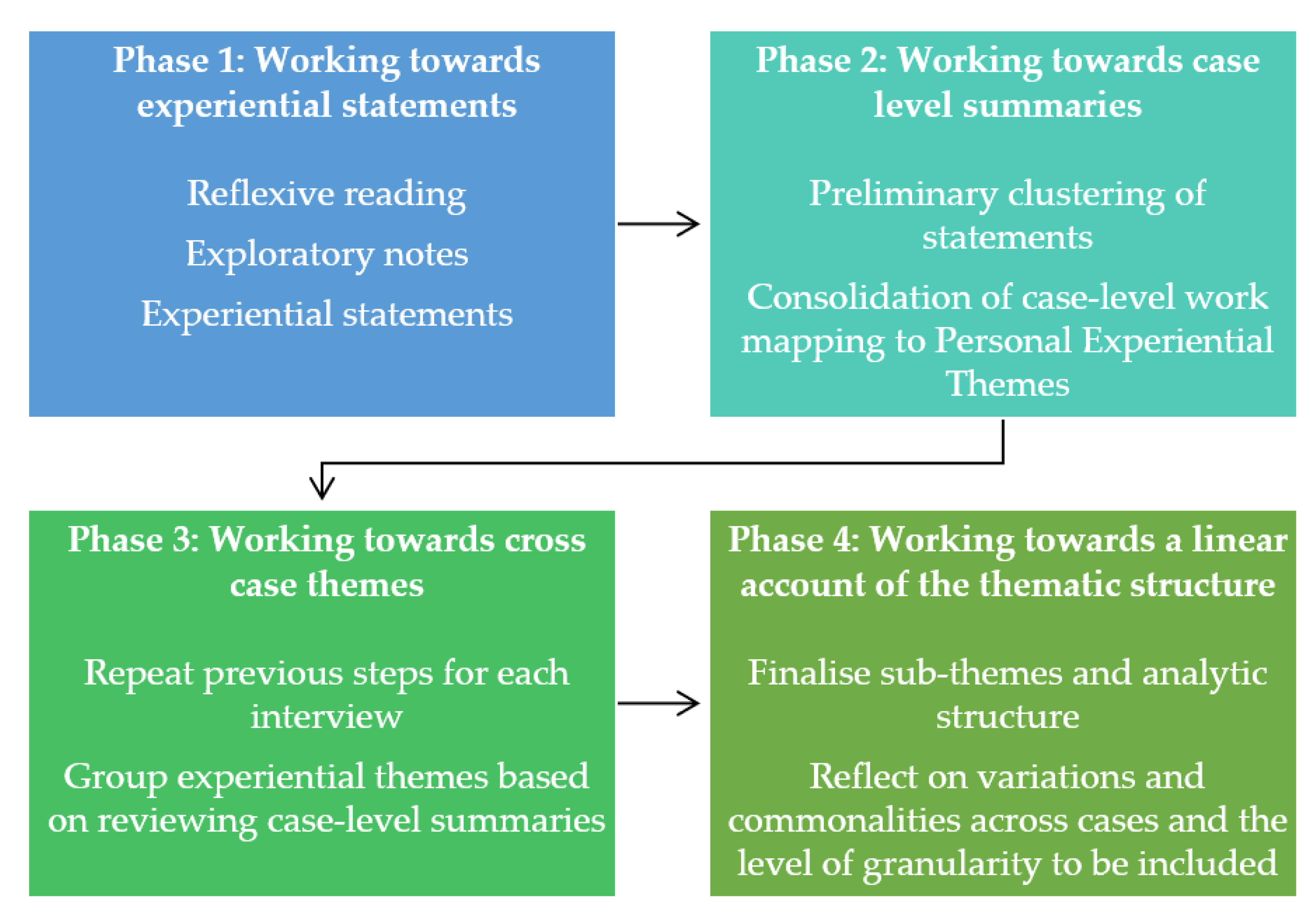 Phase 1: Working towards experiential statements

Reflexive reading

Exploratory notes

Experiential statements

Phase 2: Working towards case level summaries

Preliminary clustering of statements

Consolidation of case-level work mapping to Personal Experiential Themes

Phase 3: Working towards cross case themes

Repeat previous steps for each interview

Group experiential themes based on reviewing case-level summaries

Phase 4: Working towards a linear account of the thematic structure

Finalise sub-themes and analytic structure

Reflect on variations and commonalities across cases and the level of granularity to be included